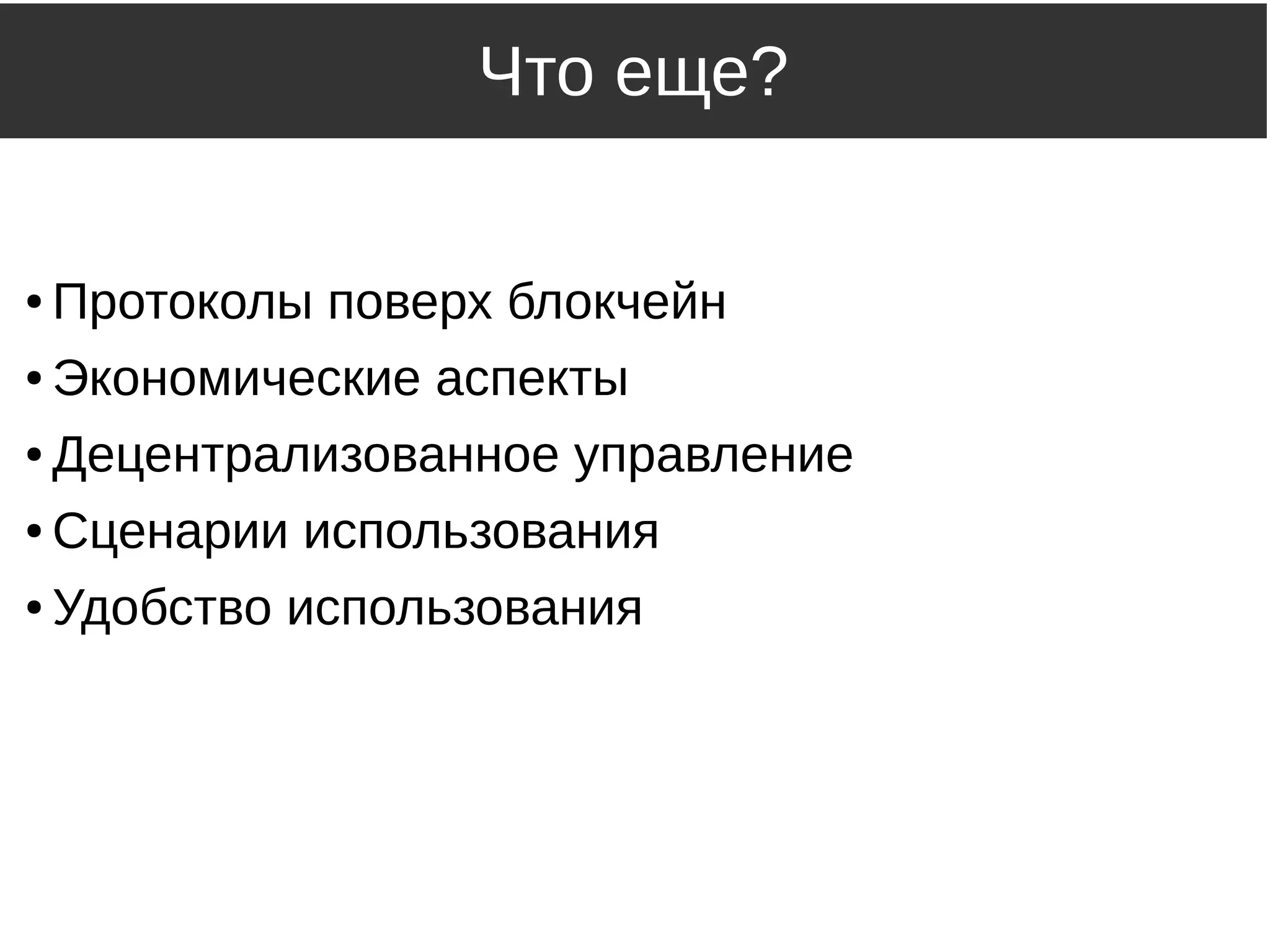 Что еще?

• Протоколы поверх блокчейн
• Экономические аспекты
• Децентрализованное управление
• Сценарии использования
• Удобство использования